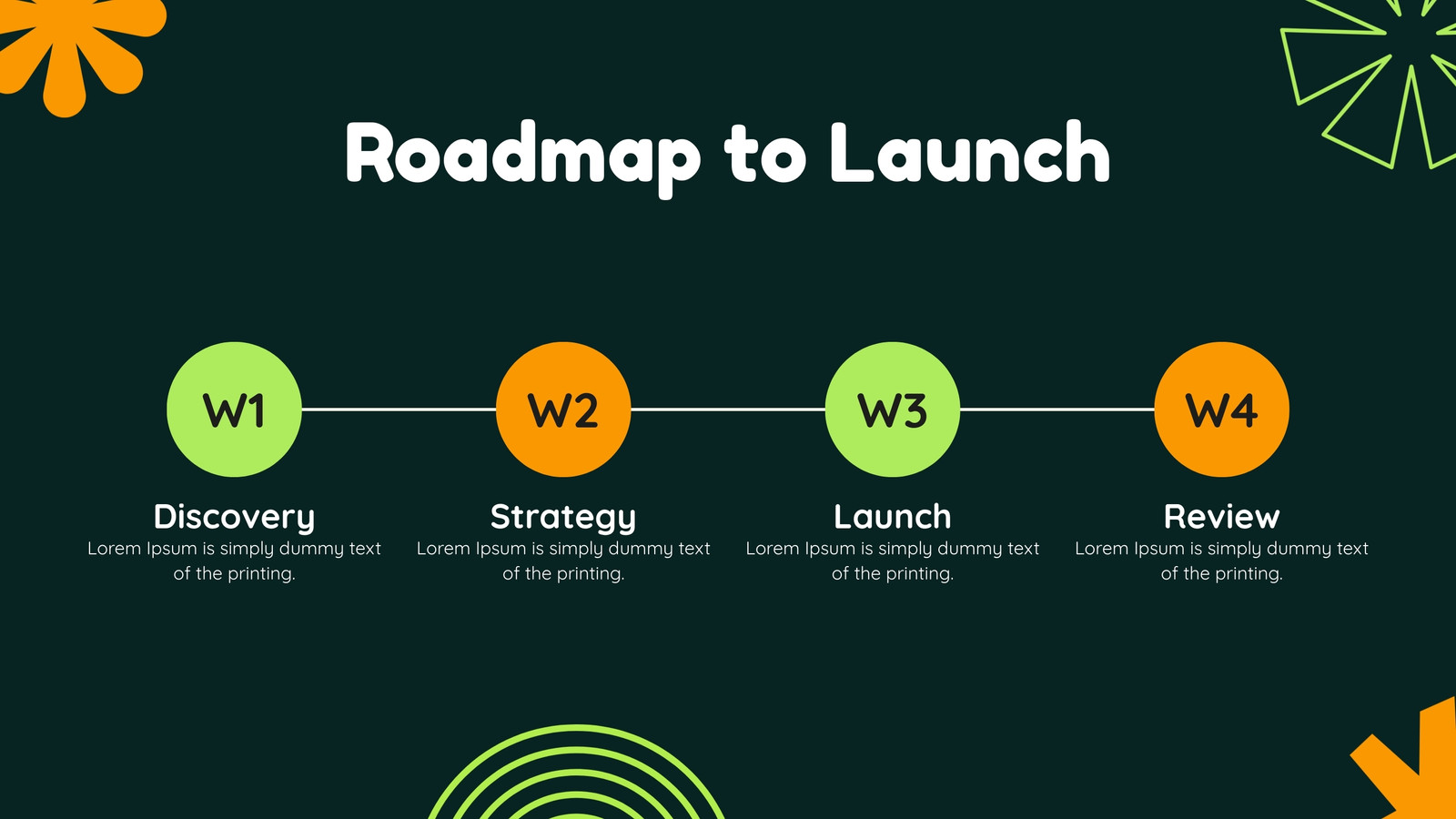 Roadmap to Launch

W1

Discovery
Lorem Ipsum is simply dummy text of the printing.

W2

Strategy
Lorem Ipsum is simply dummy text of the printing.

W3

Launch
Lorem Ipsum is simply dummy text of the printing.

W4

Review
Lorem Ipsum is simply dummy text of the printing.